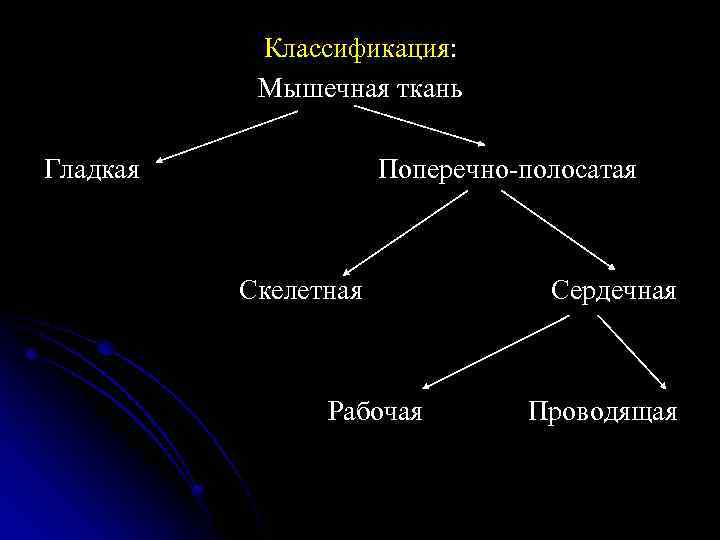 Классификация:
Мышечная ткань

Гладкая

Поперечно-полосатая

Скелетная

Сердечная

Рабочая

Проводящая